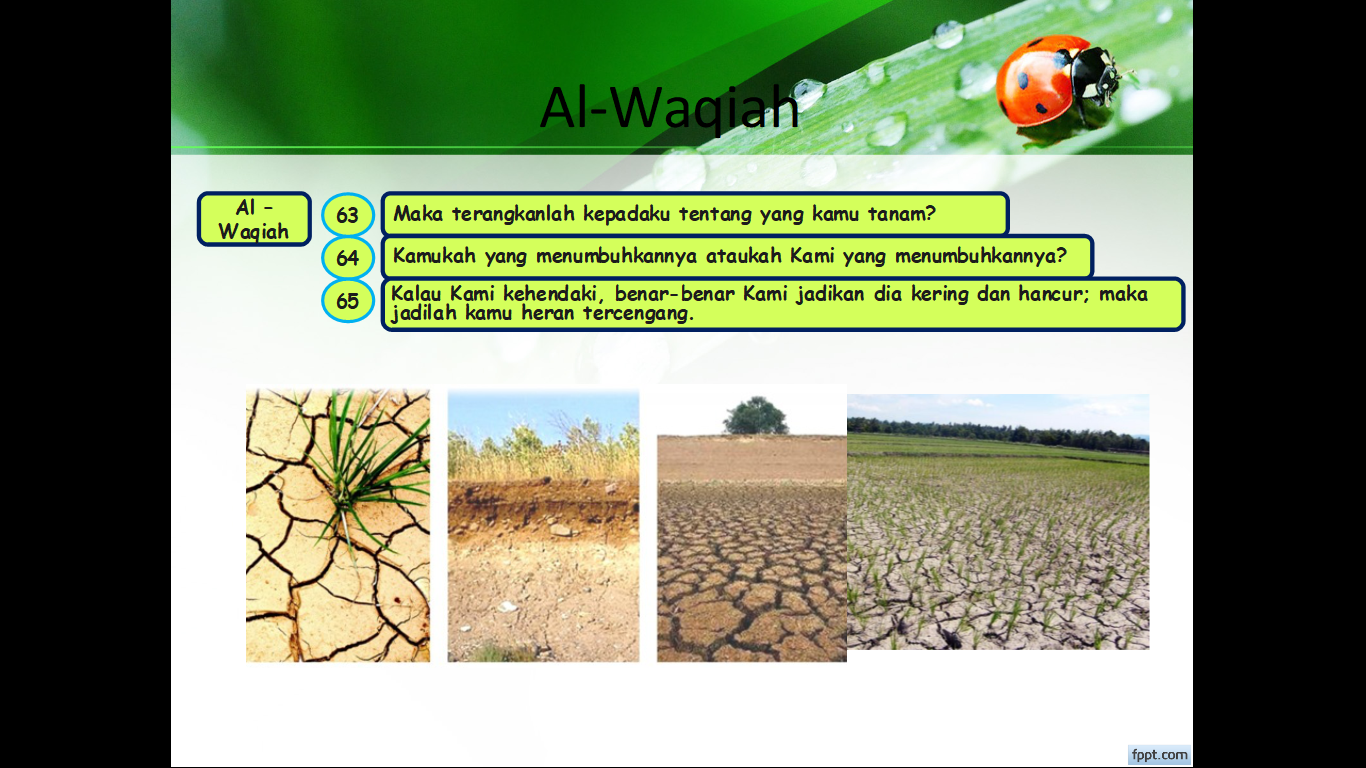 Al-Waqiah

Al – Waqiah

63 Maka terangkanlah kepadaku tentang yang kamu tanam?

64 Kamukah yang menumbuhkannya ataukah Kami yang menumbuhkannya?

65 Kalau Kami kehendaki, benar-benar Kami jadikan dia kering dan hancur; maka jadilah kamu heran tercengang.

fppt.com